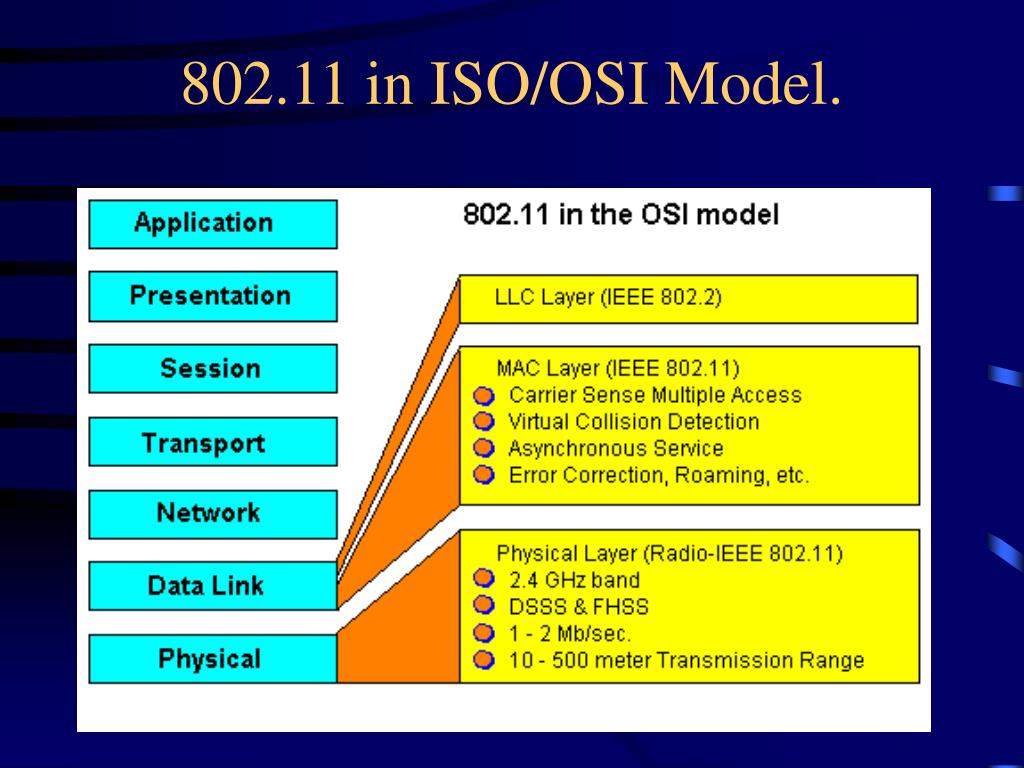 802.11 in ISO/OSI Model.

Application

Presentation

Session

Transport

Network

Data Link

Physical

802.11 in the OSI model

LLC Layer (IEEE 802.2)

MAC Layer (IEEE 802.11)
Carrier Sense Multiple Access
Virtual Collision Detection
Asynchronous Service
Error Correction, Roaming, etc.

Physical Layer (Radio-IEEE 802.11)
2.4 GHz band
DSSS & FHSS
1 - 2 Mb/sec.
10 - 500 meter Transmission Range